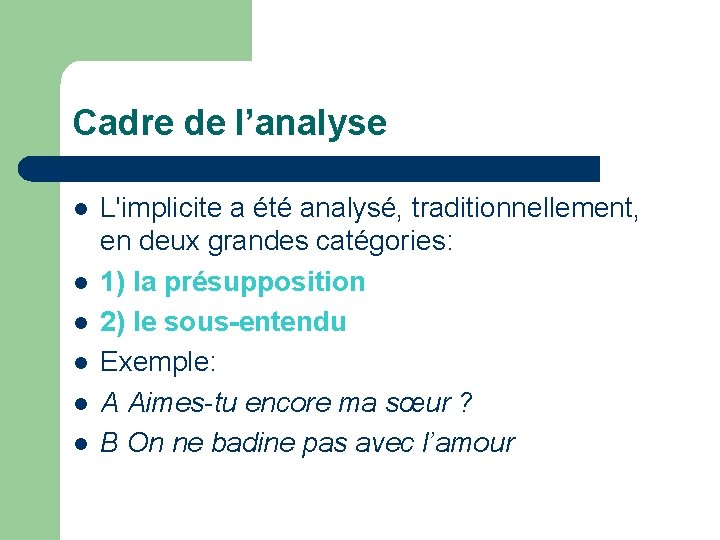 Cadre de l’analyse

- L'implicite a été analysé, traditionnellement, en deux grandes catégories:
- 1) la présupposition
- 2) le sous-entendu
- Exemple:
- A Aimes-tu encore ma sœur ?
- B On ne badine pas avec l’amour